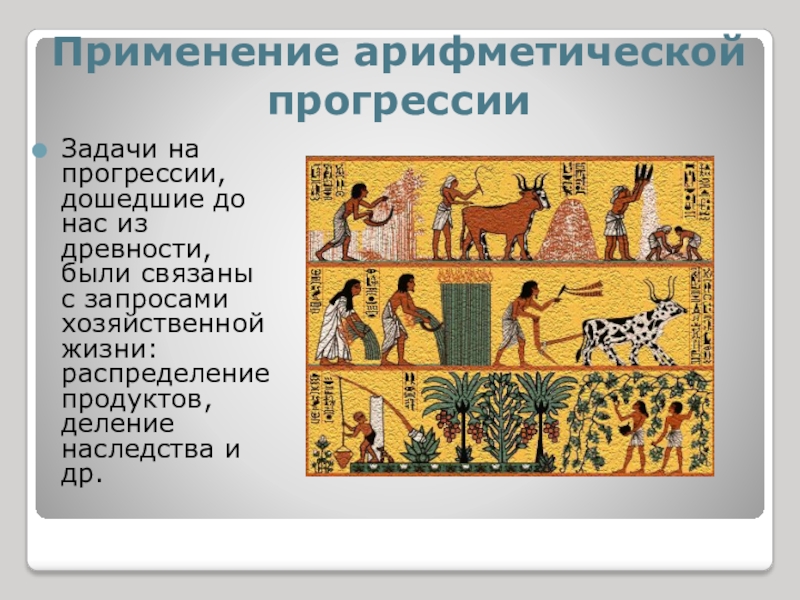 Применение арифметической прогрессии

Задачи на прогрессии, дошедшие до нас из древности, были связаны с запросами хозяйственной жизни: распределение продуктов, деление наследства и др.